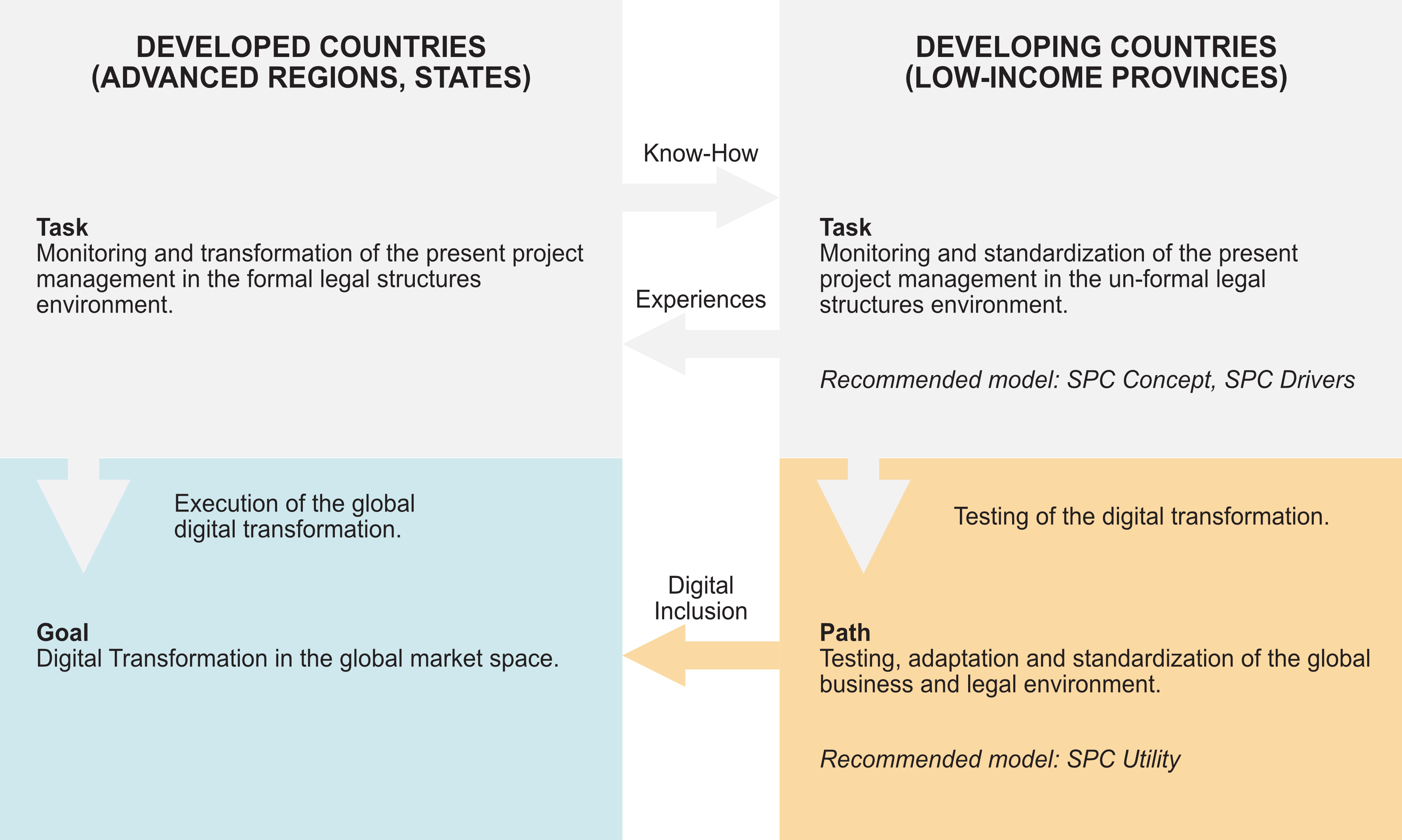 DEVELOPED COUNTRIES
(ADVANCED REGIONS, STATES)

Task
Monitoring and transformation of the present project management in the formal legal structures environment.

Execution of the global digital transformation.

Goal
Digital Transformation in the global market space.

Know-How

Experiences

Digital Inclusion

DEVELOPING COUNTRIES
(LOW-INCOME PROVINCES)

Task
Monitoring and standardization of the present project management in the un-formal legal structures environment.

Recommended model: SPC Concept, SPC Drivers

Testing of the digital transformation.

Path
Testing, adaptation and standardization of the global business and legal environment.

Recommended model: SPC Utility